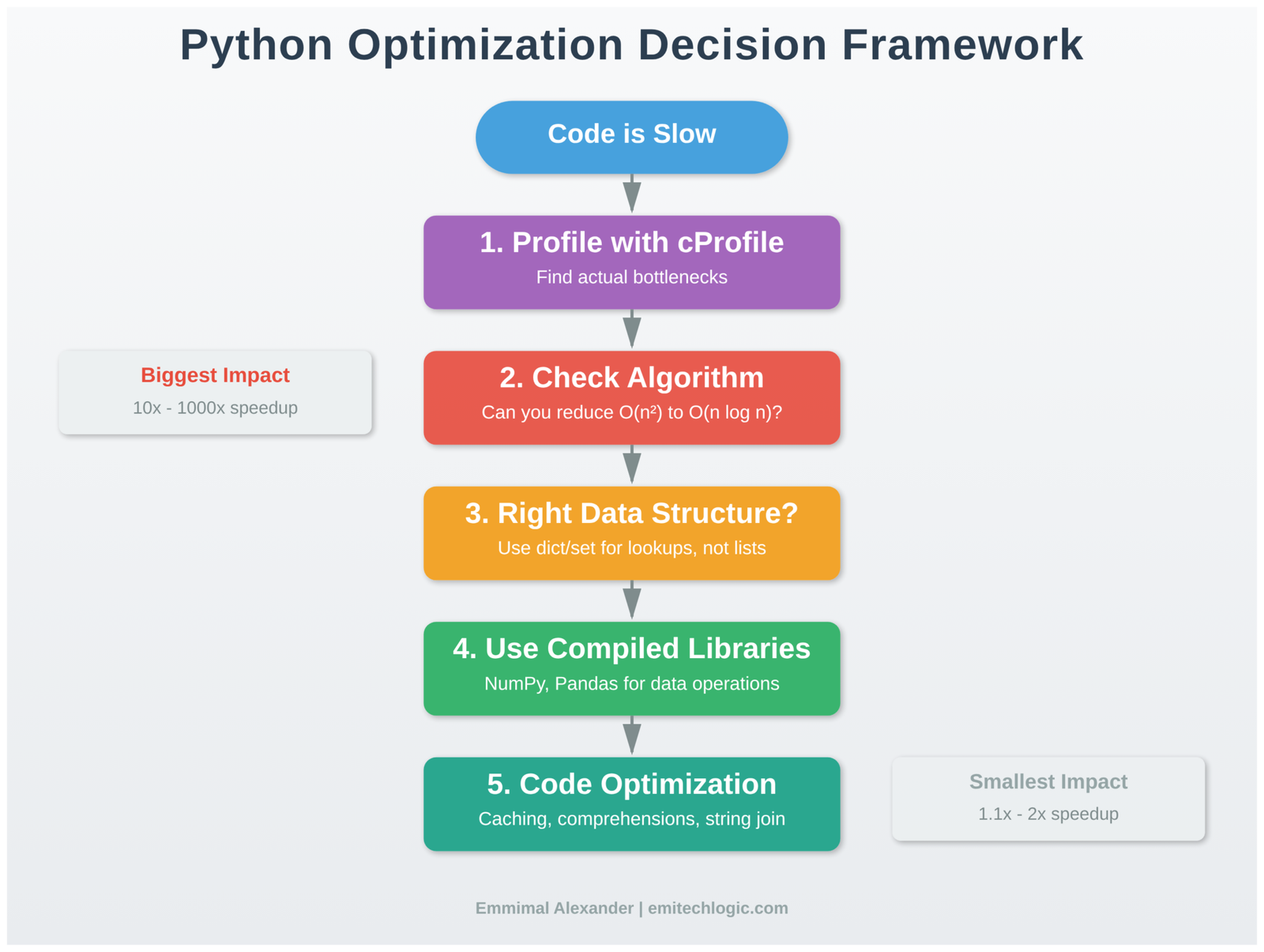 Python Optimization Decision Framework

Code is Slow

1. Profile with cProfile
Find actual bottlenecks

Biggest Impact
10x - 1000x speedup

2. Check Algorithm
Can you reduce O(n²) to O(n log n)?

3. Right Data Structure?
Use dict/set for lookups, not lists

4. Use Compiled Libraries
NumPy, Pandas for data operations

5. Code Optimization
Caching, comprehensions, string join

Smallest Impact
1.1x - 2x speedup

Emmimal Alexander | emitechlogic.com